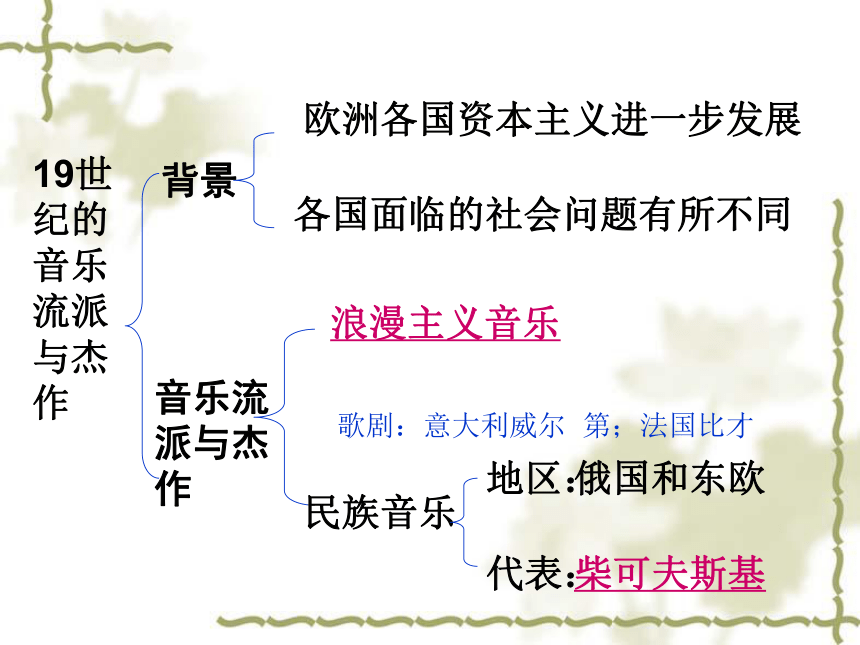 19世纪的音乐流派与杰作

背景

欧洲各国资本主义进一步发展

各国面临的社会问题有所不同

音乐流派与杰作

浪漫主义音乐

歌剧：意大利威尔 第；法国比才

民族音乐

地区:俄国和东欧

代表:柴可夫斯基